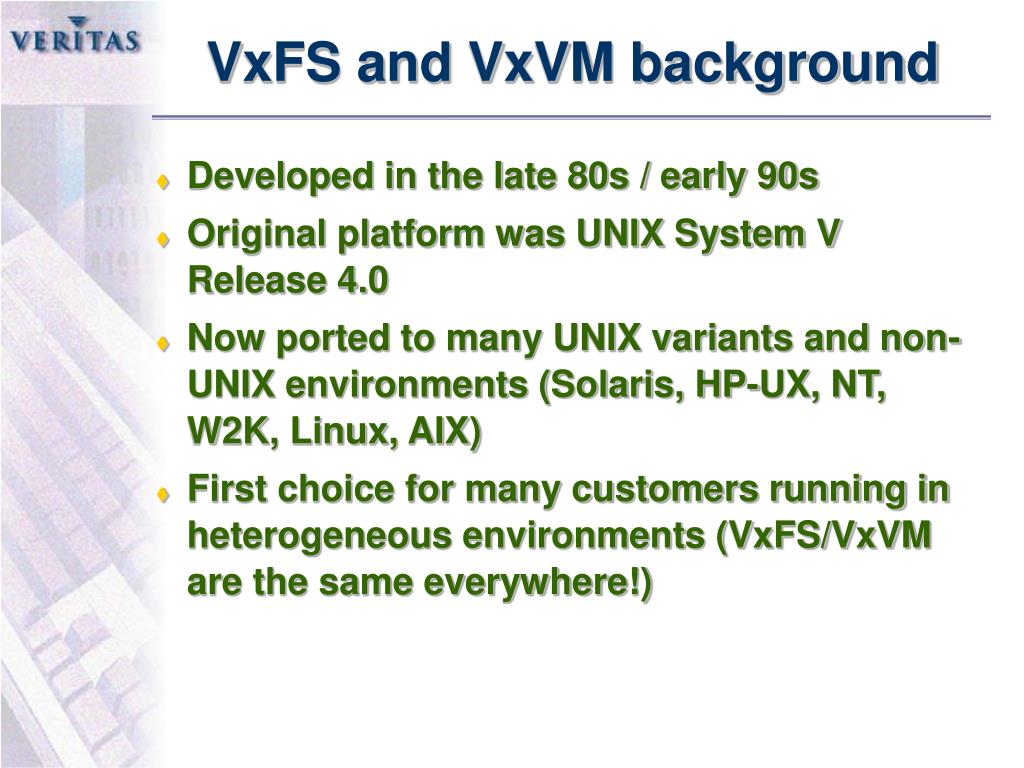 VERITAS

VxFS and VxVM background

Developed in the late 80s / early 90s

Original platform was UNIX System V Release 4.0

Now ported to many UNIX variants and non-UNIX environments (Solaris, HP-UX, NT, W2K, Linux, AIX)

First choice for many customers running in heterogeneous environments (VxFS/VxVM are the same everywhere!)